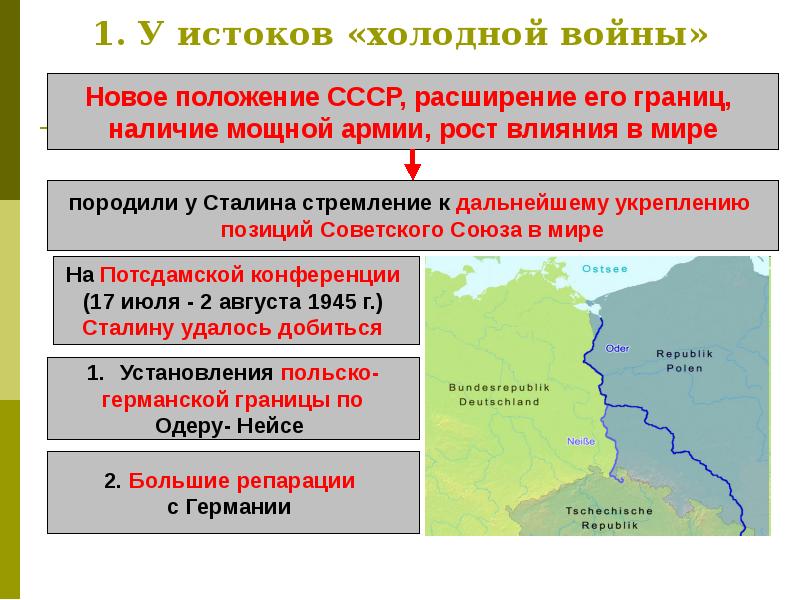 1. У истоков «холодной войны»

Новое положение СССР, расширение его границ, наличие мощной армии, рост влияния в мире

породили у Сталина стремление к дальнейшему укреплению позиций Советского Союза в мире

На Потсдамской конференции (17 июля - 2 августа 1945 г.) Сталину удалось добиться

1. Установления польско-германской границы по Одеру- Нейсе

2. Большие репарации с Германии

Ostsee

Oder

Republik Polen

Bundesrepublik Deutschland

Neiße

Tschechische Republik